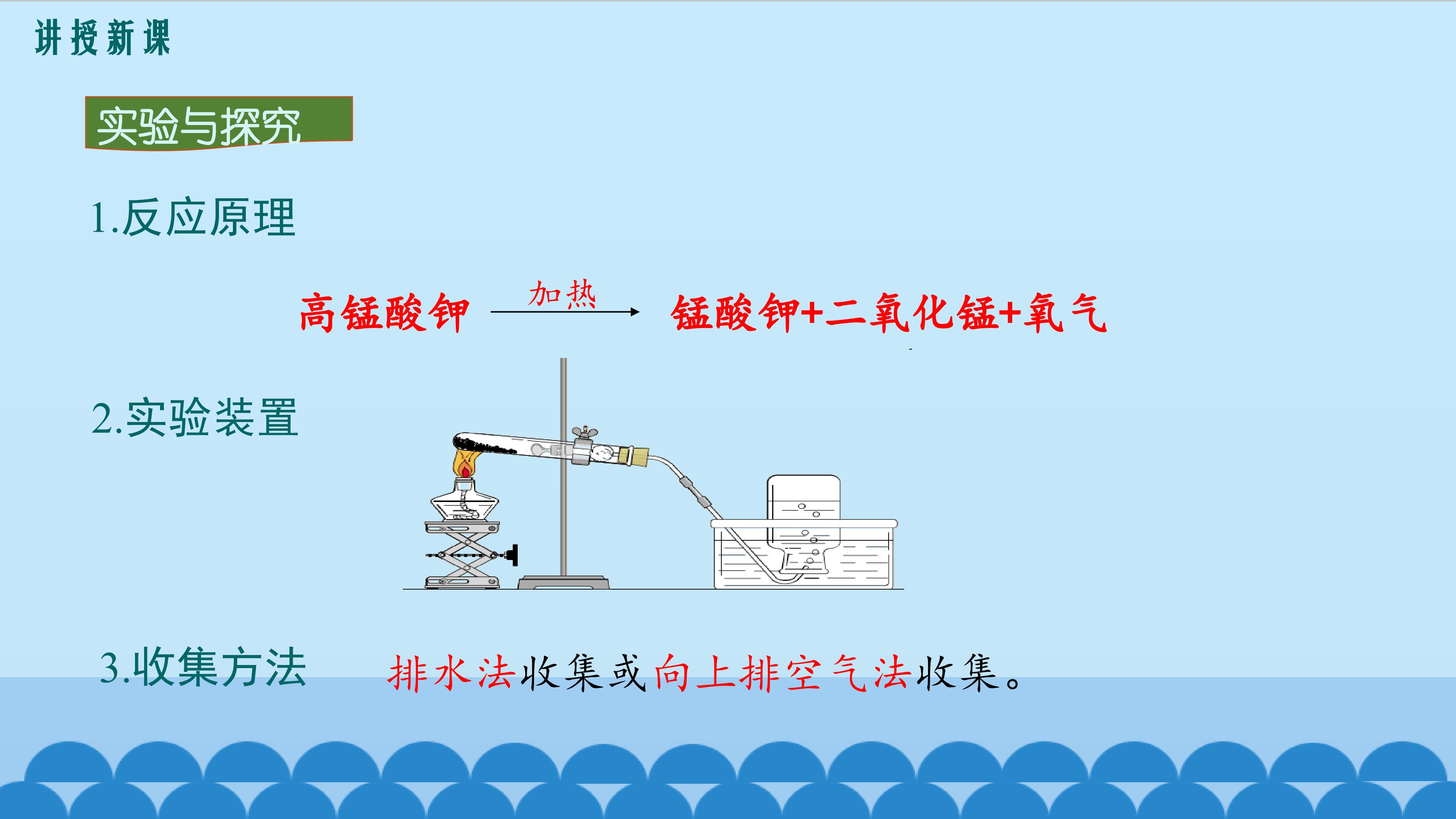 讲授新课

实验与探究

1.反应原理

高锰酸钾 $\xrightarrow{加热}$ 锰酸钾+二氧化锰+氧气

2.实验装置

3.收集方法　排水法收集或向上排空气法收集。